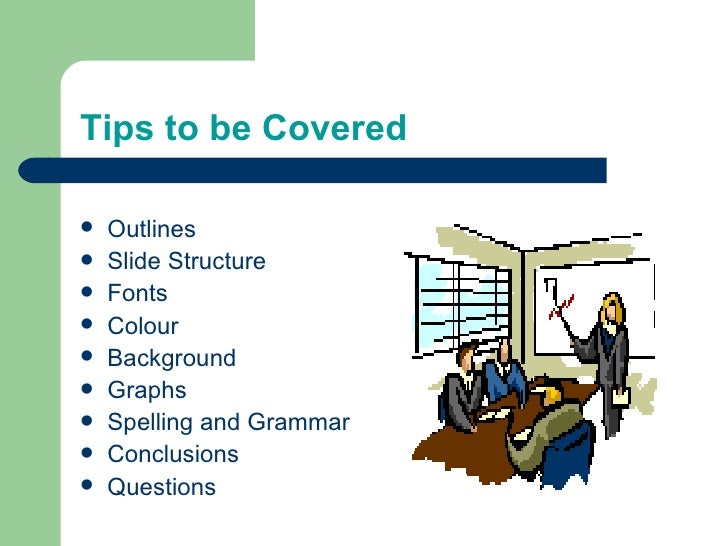 Tips to be Covered

- Outlines
- Slide Structure
- Fonts
- Colour
- Background
- Graphs
- Spelling and Grammar
- Conclusions
- Questions